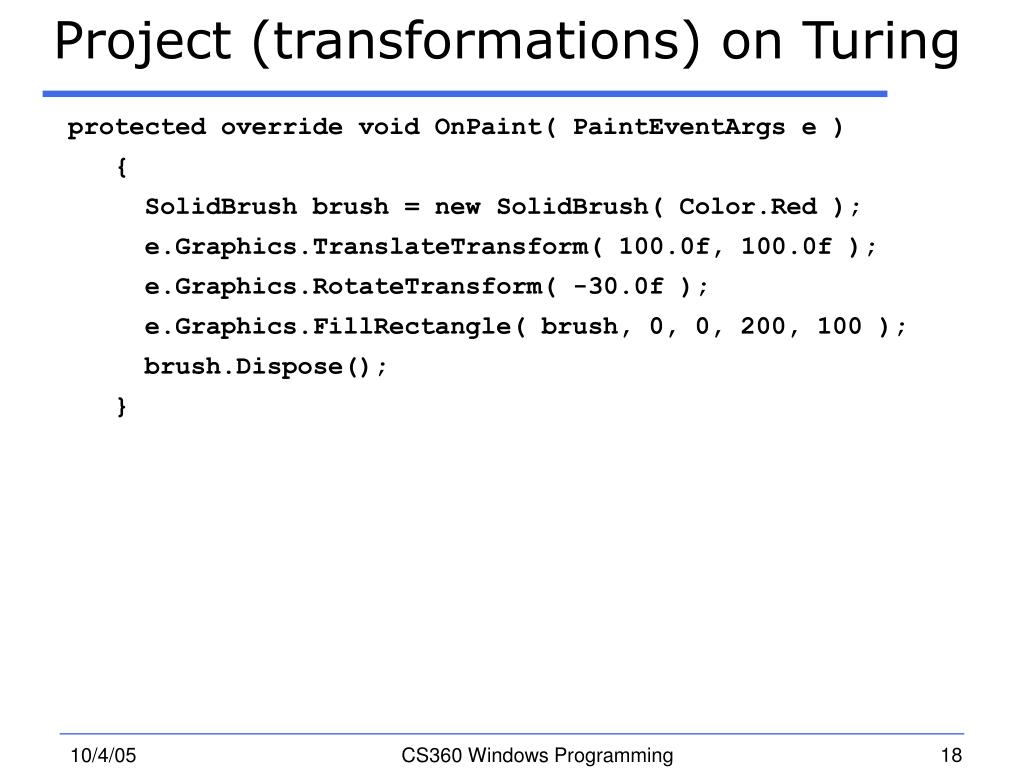 Project (transformations) on Turing

protected override void OnPaint( PaintEventArgs e )
{
SolidBrush brush = new SolidBrush( Color.Red );
e.Graphics.TranslateTransform( 100.0f, 100.0f );
e.Graphics.RotateTransform( -30.0f );
e.Graphics.FillRectangle( brush, 0, 0, 200, 100 );
brush.Dispose();
}

10/4/05

CS360 Windows Programming

18